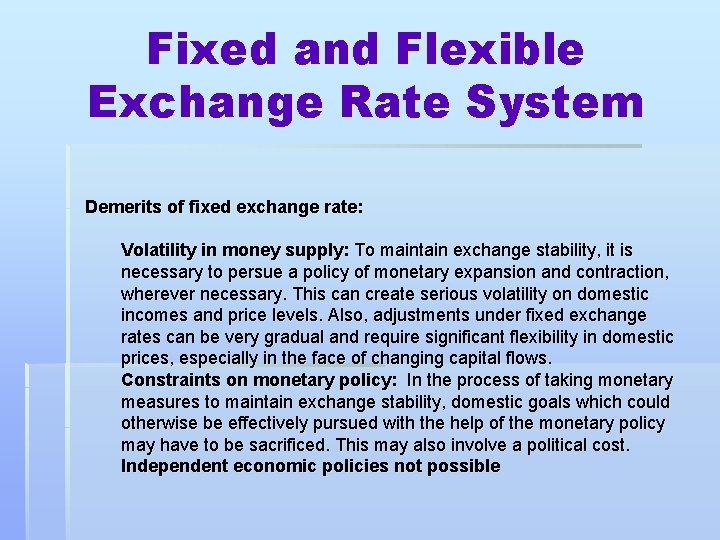 Fixed and Flexible Exchange Rate System

Demerits of fixed exchange rate:

Volatility in money supply: To maintain exchange stability, it is necessary to persue a policy of monetary expansion and contraction, wherever necessary. This can create serious volatility on domestic incomes and price levels. Also, adjustments under fixed exchange rates can be very gradual and require significant flexibility in domestic prices, especially in the face of changing capital flows.

Constraints on monetary policy: In the process of taking monetary measures to maintain exchange stability, domestic goals which could otherwise be effectively pursued with the help of the monetary policy may have to be sacrificed. This may also involve a political cost.

Independent economic policies not possible